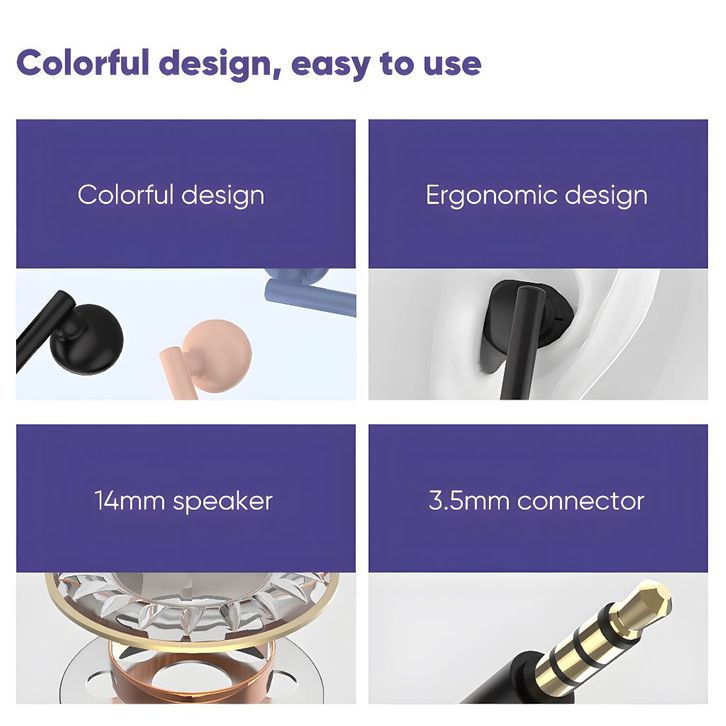 Colorful design, easy to use

Colorful design

Ergonomic design

14mm speaker

3.5mm connector